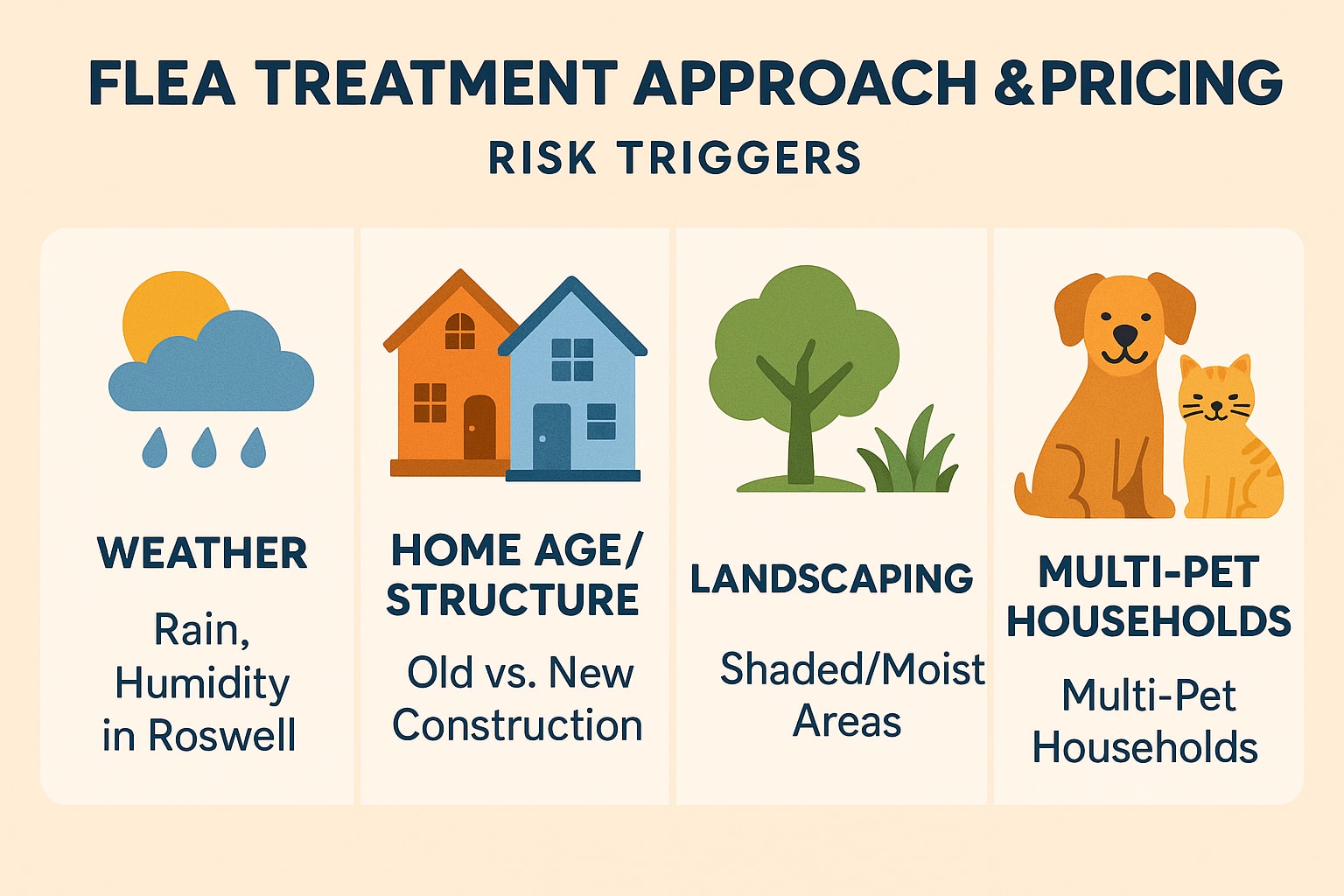 FLEA TREATMENT APPROACH &PRICING

RISK TRIGGERS

WEATHER

Rain, Humidity in Roswell

HOME AGE/ STRUCTURE

Old vs. New Construction

LANDSCAPING

Shaded/Moist Areas

MULTI-PET HOUSEHOLDS

Multi-Pet Households